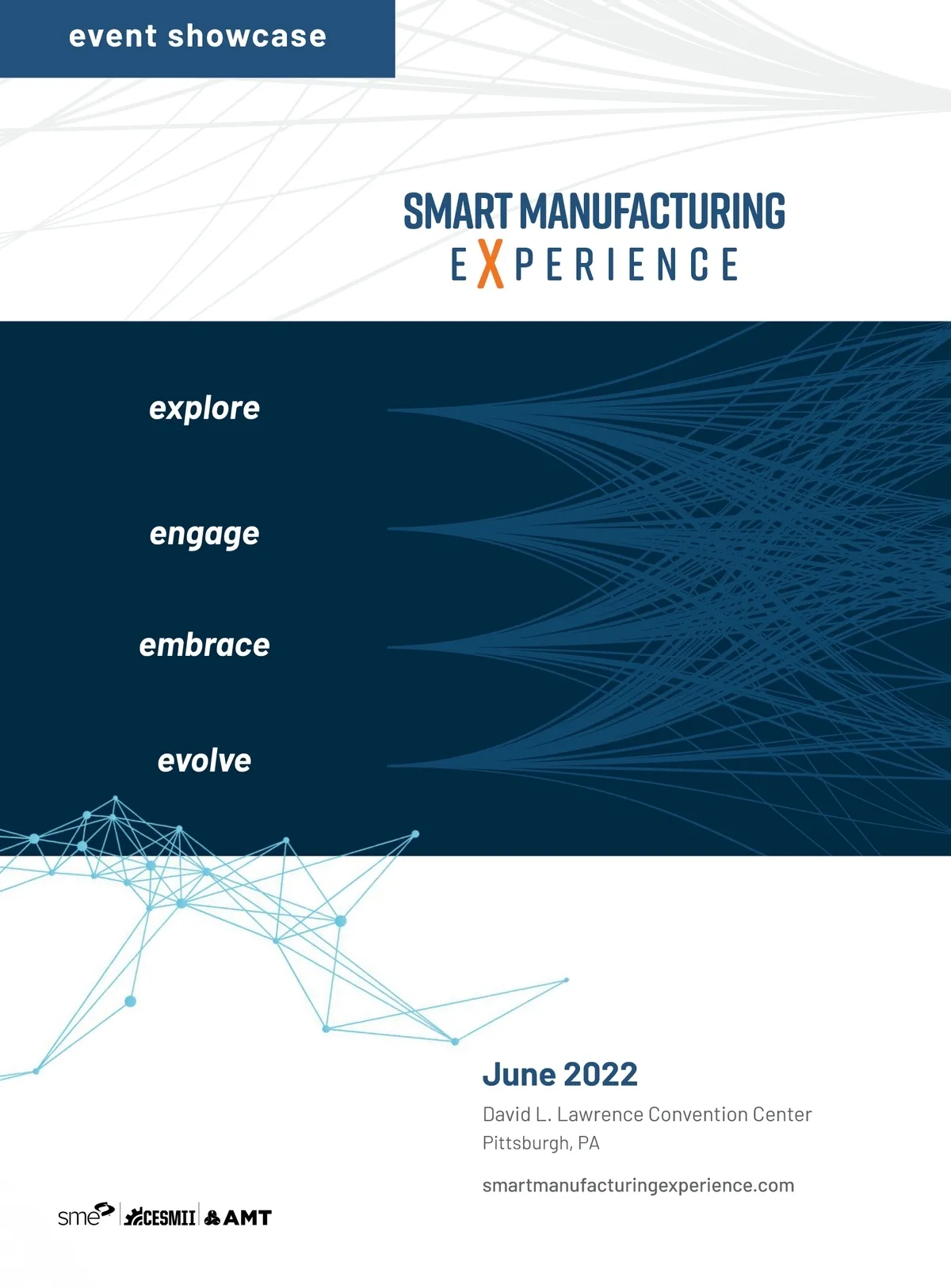 event showcase

SMART MANUFACTURING
EXPERIENCE

explore

engage

embrace

evolve

June 2022

David L. Lawrence Convention Center
Pittsburgh, PA

smartmanufacturingexperience.com

sme | CESMII | AMT